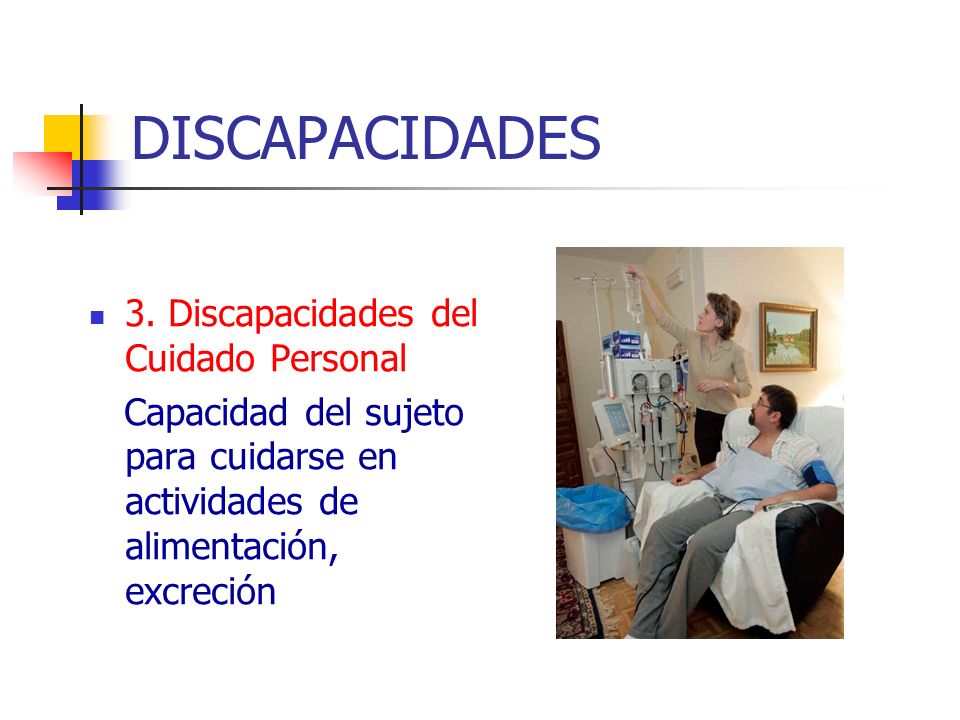 DISCAPACIDADES

3. Discapacidades del Cuidado Personal

Capacidad del sujeto para cuidarse en actividades de alimentación, excreción